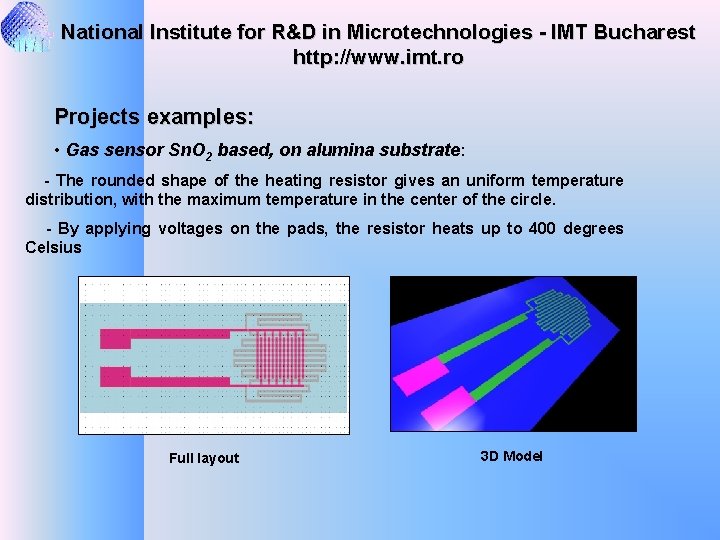 National Institute for R&D in Microtechnologies - IMT Bucharest
http://www.imt.ro

Projects examples:

• Gas sensor $SnO_2$ based, on alumina substrate:

- The rounded shape of the heating resistor gives an uniform temperature distribution, with the maximum temperature in the center of the circle.

- By applying voltages on the pads, the resistor heats up to 400 degrees Celsius

Full layout

3D Model